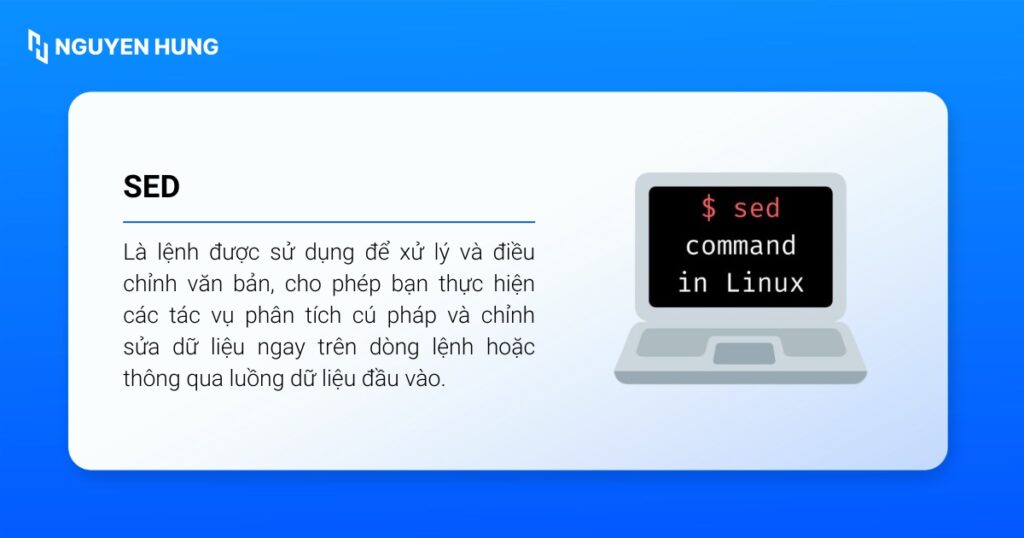 NGUYEN HUNG

SED

Là lệnh được sử dụng để xử lý và điều chỉnh văn bản, cho phép bạn thực hiện các tác vụ phân tích cú pháp và chỉnh sửa dữ liệu ngay trên dòng lệnh hoặc thông qua luồng dữ liệu đầu vào.

$ sed
command
in Linux